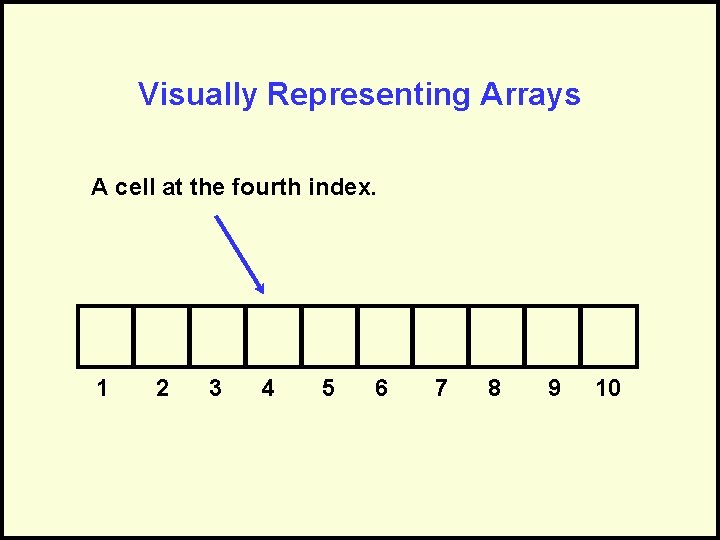 Visually Representing Arrays

A cell at the fourth index.

1 2 3 4 5 6 7 8 9 10